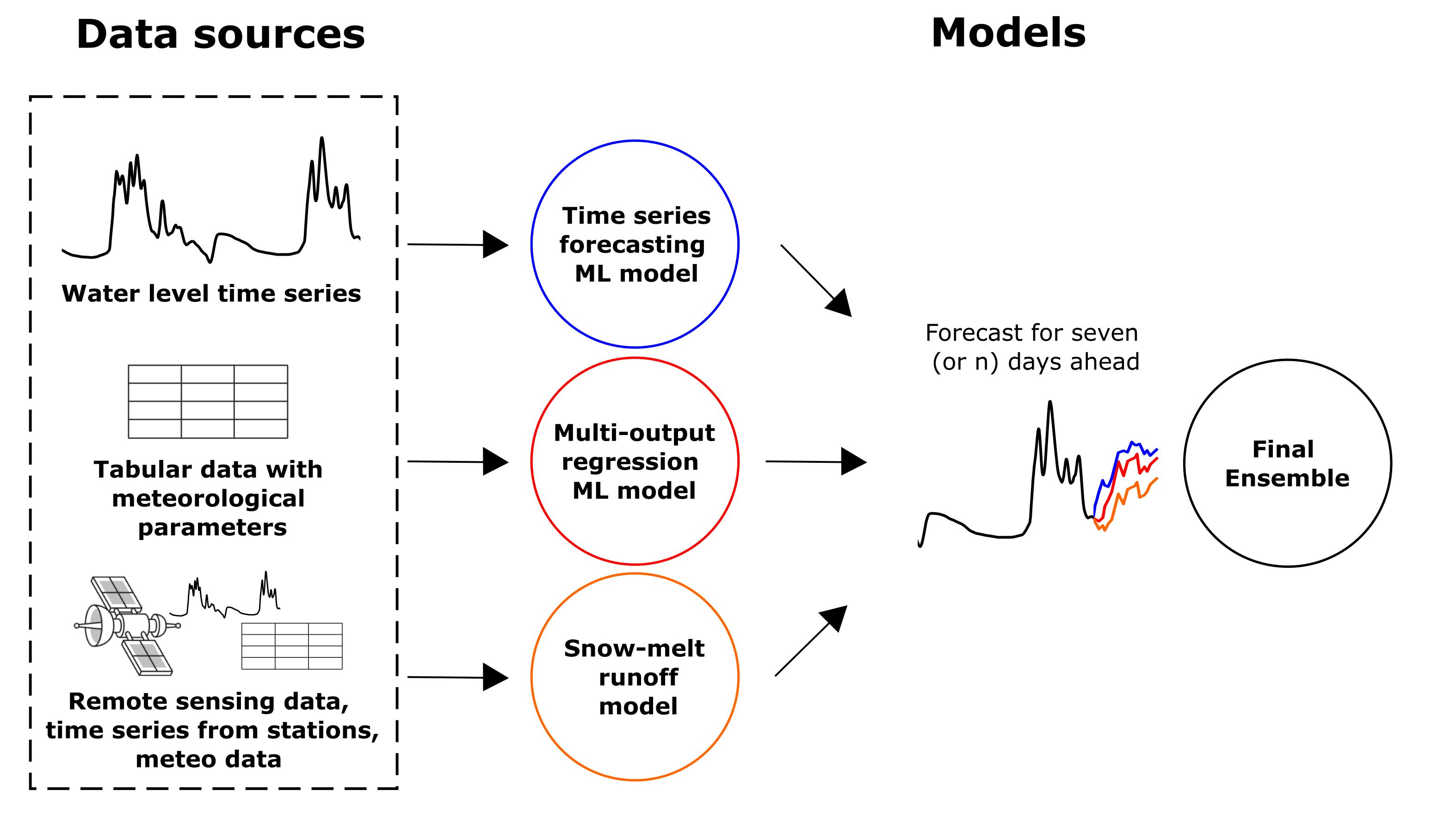 Data sources

Models

Water level time series

Tabular data with meteorological parameters

Remote sensing data, time series from stations, meteo data

Time series forecasting ML model

Multi-output regression ML model

Snow-melt runoff model

Forecast for seven (or n) days ahead

Final Ensemble